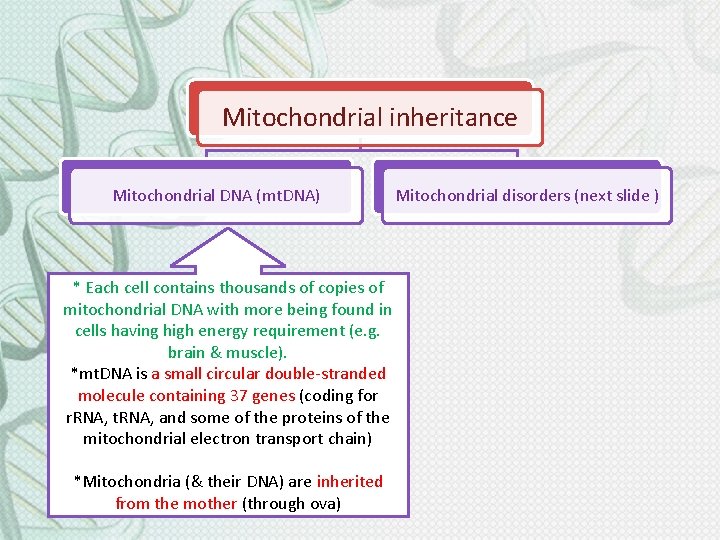 Mitochondrial inheritance

Mitochondrial DNA (mtDNA)

Mitochondrial disorders (next slide )

* Each cell contains thousands of copies of mitochondrial DNA with more being found in cells having high energy requirement (e.g. brain & muscle).
*mtDNA is a small circular double-stranded molecule containing 37 genes (coding for rRNA, tRNA, and some of the proteins of the mitochondrial electron transport chain)

*Mitochondria (& their DNA) are inherited from the mother (through ova)